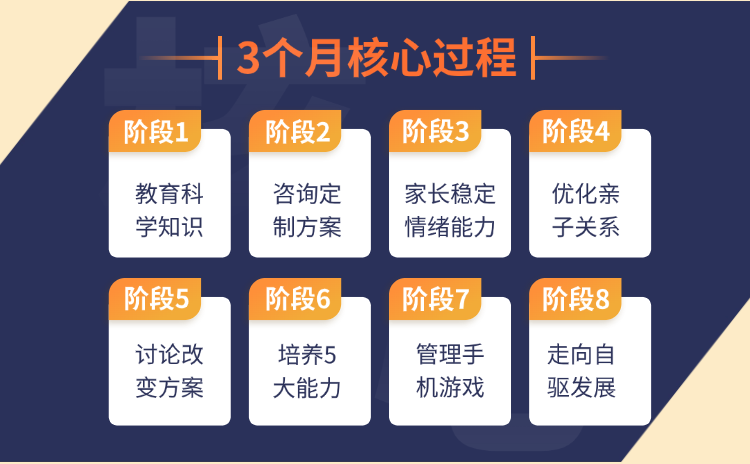 3个月核心过程

阶段1
教育科学知识

阶段2
咨询定制方案

阶段3
家长稳定情绪能力

阶段4
优化亲子关系

阶段5
讨论改变方案

阶段6
培养5大能力

阶段7
管理手机游戏

阶段8
走向自驱发展